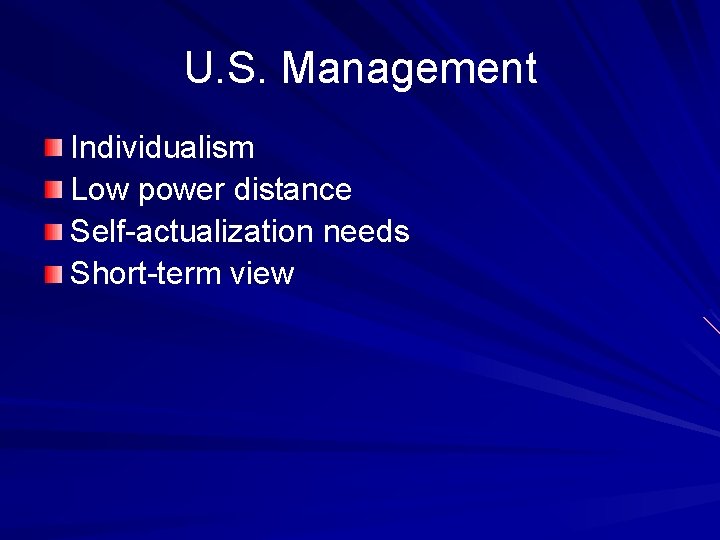 U.S. Management

• Individualism
• Low power distance
• Self-actualization needs
• Short-term view